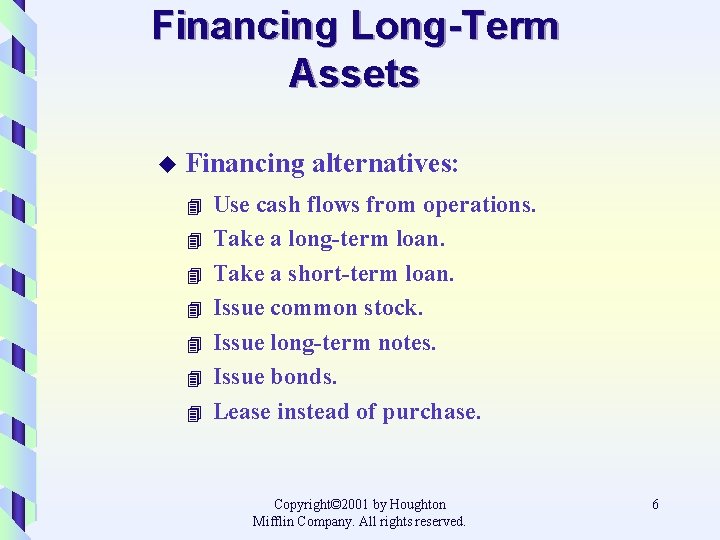 Financing Long-Term Assets

Financing alternatives:

Use cash flows from operations.

Take a long-term loan.

Take a short-term loan.

Issue common stock.

Issue long-term notes.

Issue bonds.

Lease instead of purchase.

Copyright©2001 by Houghton Mifflin Company. All rights reserved.

6